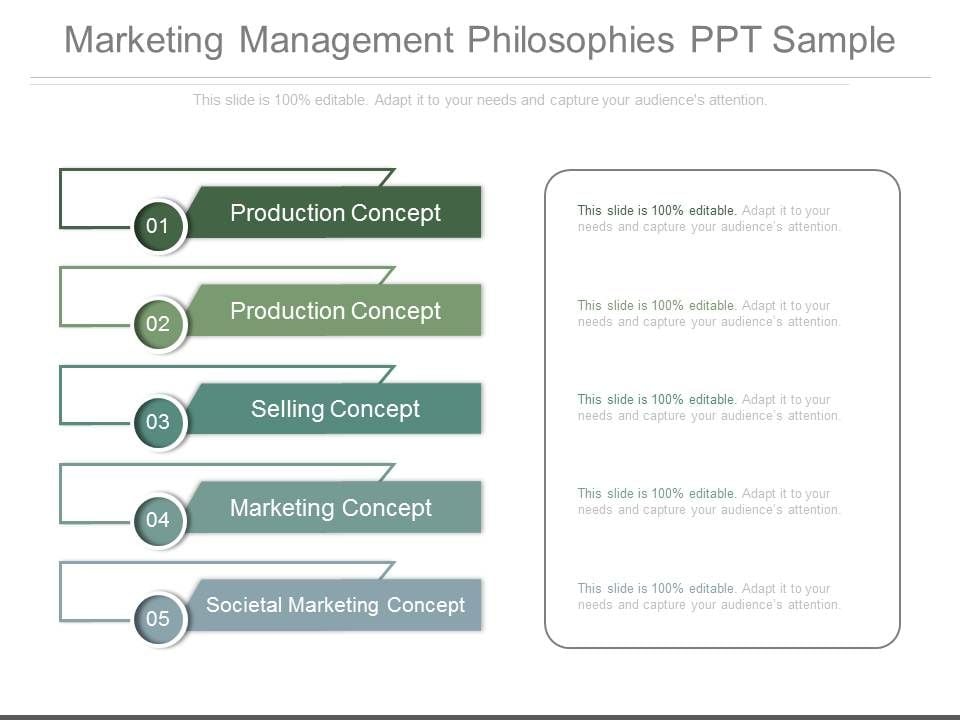 Marketing Management Philosophies PPT Sample

This slide is 100% editable. Adapt it to your needs and capture your audience's attention.

01 Production Concept

02 Production Concept

03 Selling Concept

04 Marketing Concept

05 Societal Marketing Concept

This slide is 100% editable. Adapt it to your needs and capture your audience's attention.

This slide is 100% editable. Adapt it to your needs and capture your audience's attention.

This slide is 100% editable. Adapt it to your needs and capture your audience's attention.

This slide is 100% editable. Adapt it to your needs and capture your audience's attention.

This slide is 100% editable. Adapt it to your needs and capture your audience's attention.